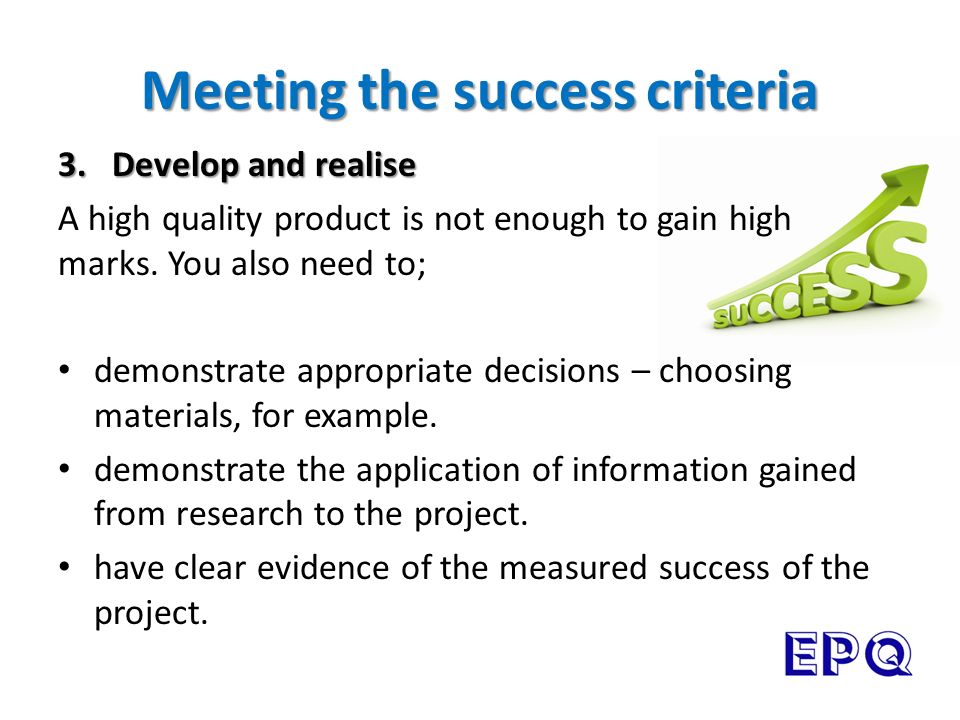 Meeting the success criteria

3. Develop and realise

A high quality product is not enough to gain high marks. You also need to;

SUCCESS

• demonstrate appropriate decisions – choosing materials, for example.
• demonstrate the application of information gained from research to the project.
• have clear evidence of the measured success of the project.

EPQ